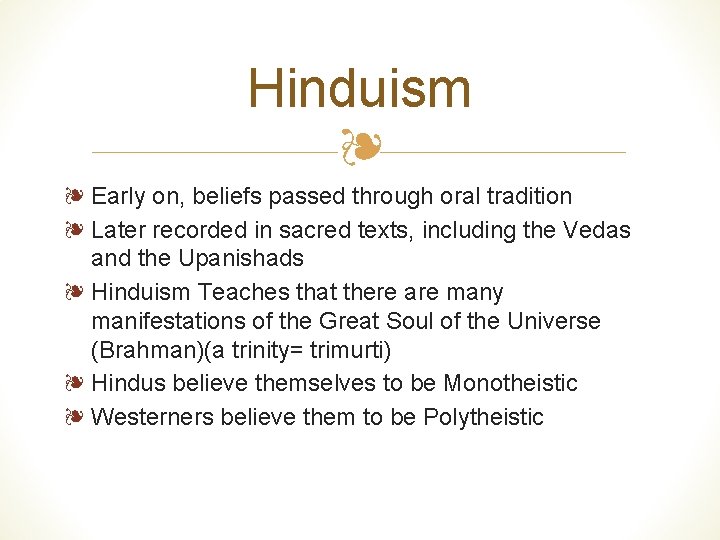 Hinduism

❧ Early on, beliefs passed through oral tradition
❧ Later recorded in sacred texts, including the Vedas and the Upanishads
❧ Hinduism Teaches that there are many manifestations of the Great Soul of the Universe (Brahman)(a trinity= trimurti)
❧ Hindus believe themselves to be Monotheistic
❧ Westerners believe them to be Polytheistic